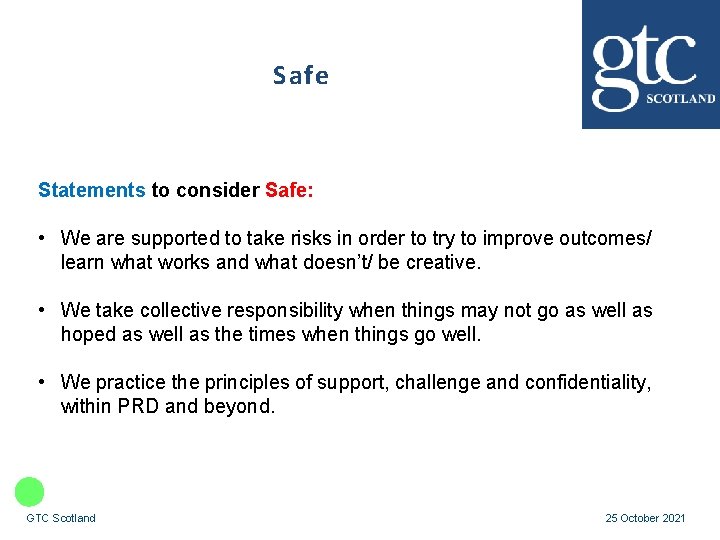 Safe

gtc SCOTLAND

Statements to consider Safe:

• We are supported to take risks in order to try to improve outcomes/ learn what works and what doesn't/ be creative.

• We take collective responsibility when things may not go as well as hoped as well as the times when things go well.

• We practice the principles of support, challenge and confidentiality, within PRD and beyond.

GTC Scotland

25 October 2021